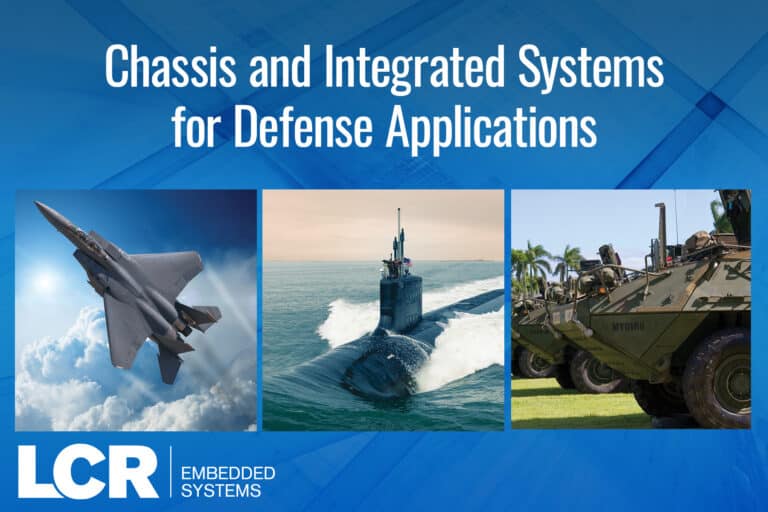 Chassis and Integrated Systems for Defense Applications

LCR

EMBEDDED SYSTEMS